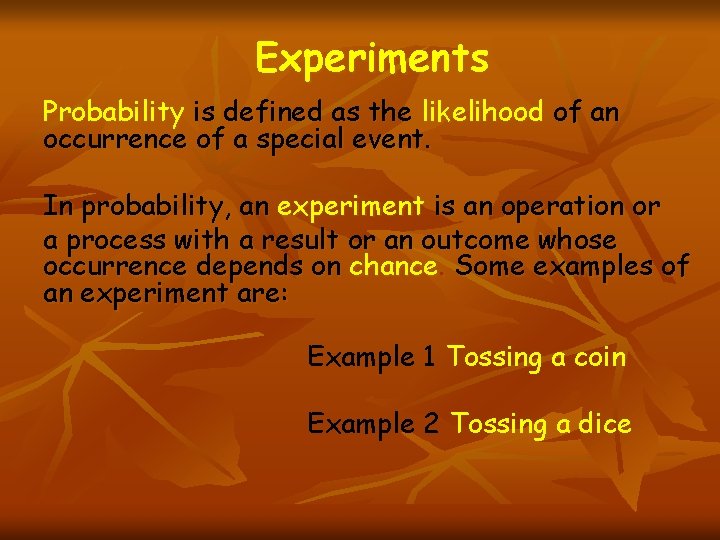 Experiments

Probability is defined as the likelihood of an occurrence of a special event.

In probability, an experiment is an operation or a process with a result or an outcome whose occurrence depends on chance. Some examples of an experiment are:

Example 1 Tossing a coin

Example 2 Tossing a dice